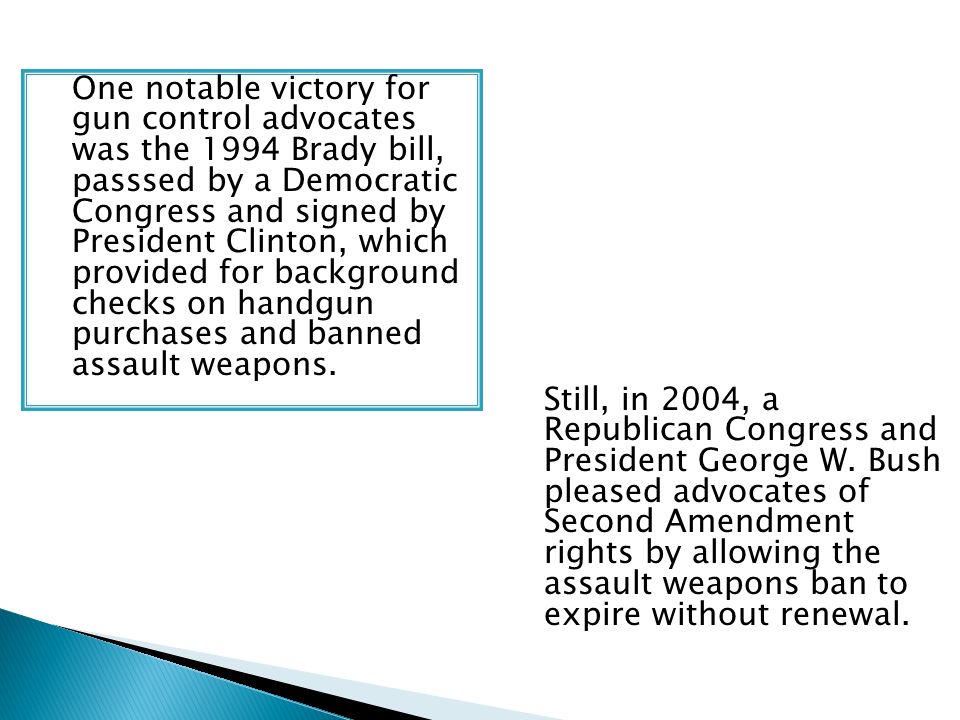 One notable victory for gun control advocates was the 1994 Brady bill, passsed by a Democratic Congress and signed by President Clinton, which provided for background checks on handgun purchases and banned assault weapons.

Still, in 2004, a Republican Congress and President George W. Bush pleased advocates of Second Amendment rights by allowing the assault weapons ban to expire without renewal.